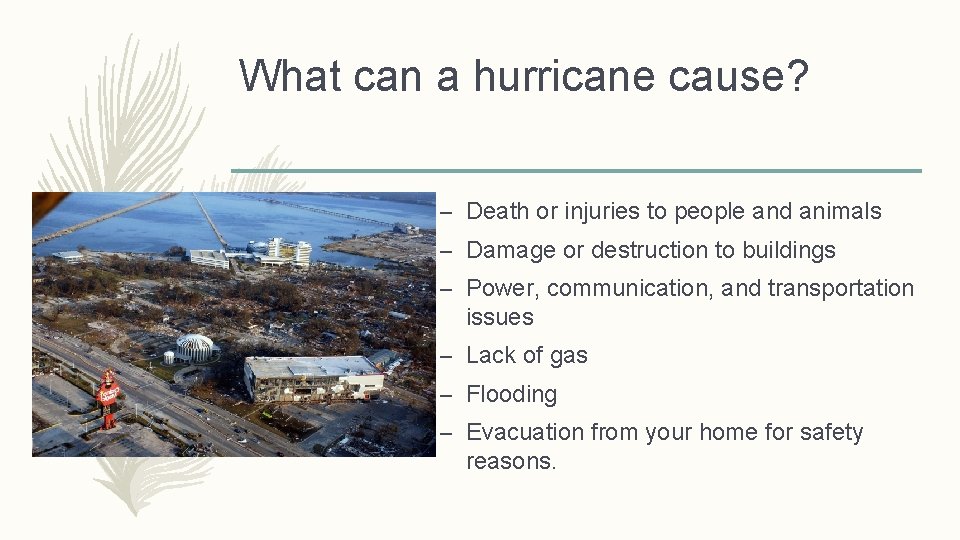 What can a hurricane cause?

– Death or injuries to people and animals
– Damage or destruction to buildings
– Power, communication, and transportation issues
– Lack of gas
– Flooding
– Evacuation from your home for safety reasons.